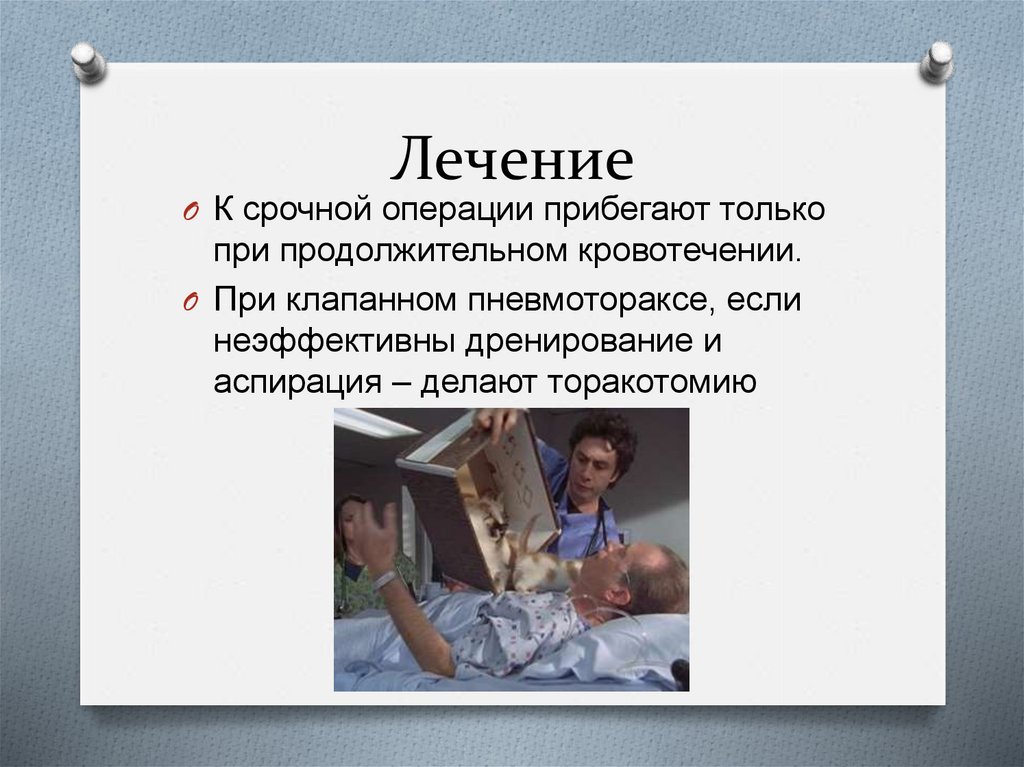 Лечение

К срочной операции прибегают только при продолжительном кровотечении.

При клапанном пневмотораксе, если неэффективны дренирование и аспирация – делают торакотомию